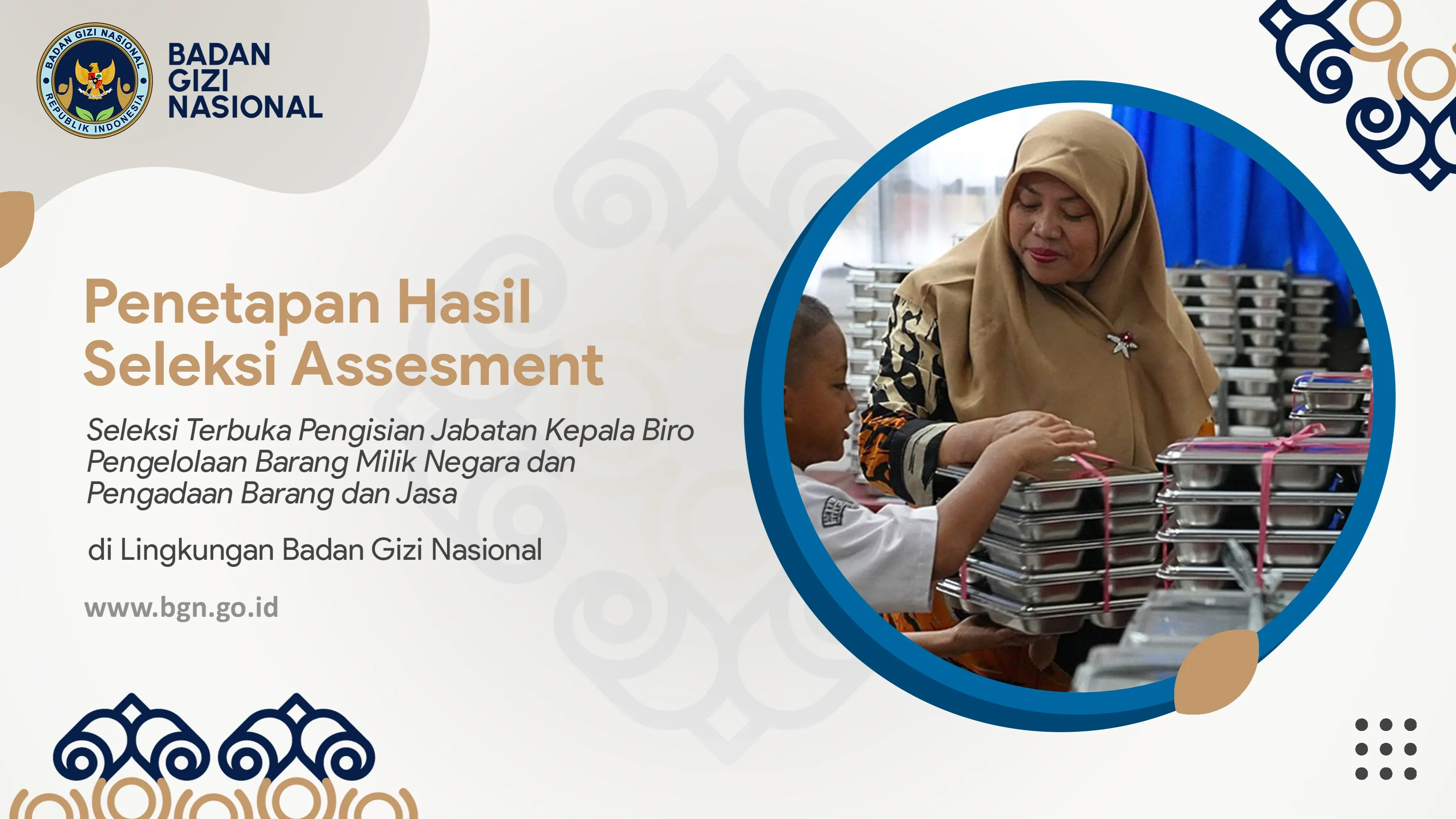 BADAN GIZI NASIONAL
REPUBLIK INDONESIA

BADAN
GIZI
NASIONAL

Penetapan Hasil
Seleksi Assesment

Seleksi Terbuka Pengisian Jabatan Kepala Biro Pengelolaan Barang Milik Negara dan Pengadaan Barang dan Jasa

di Lingkungan Badan Gizi Nasional

www.bgn.go.id